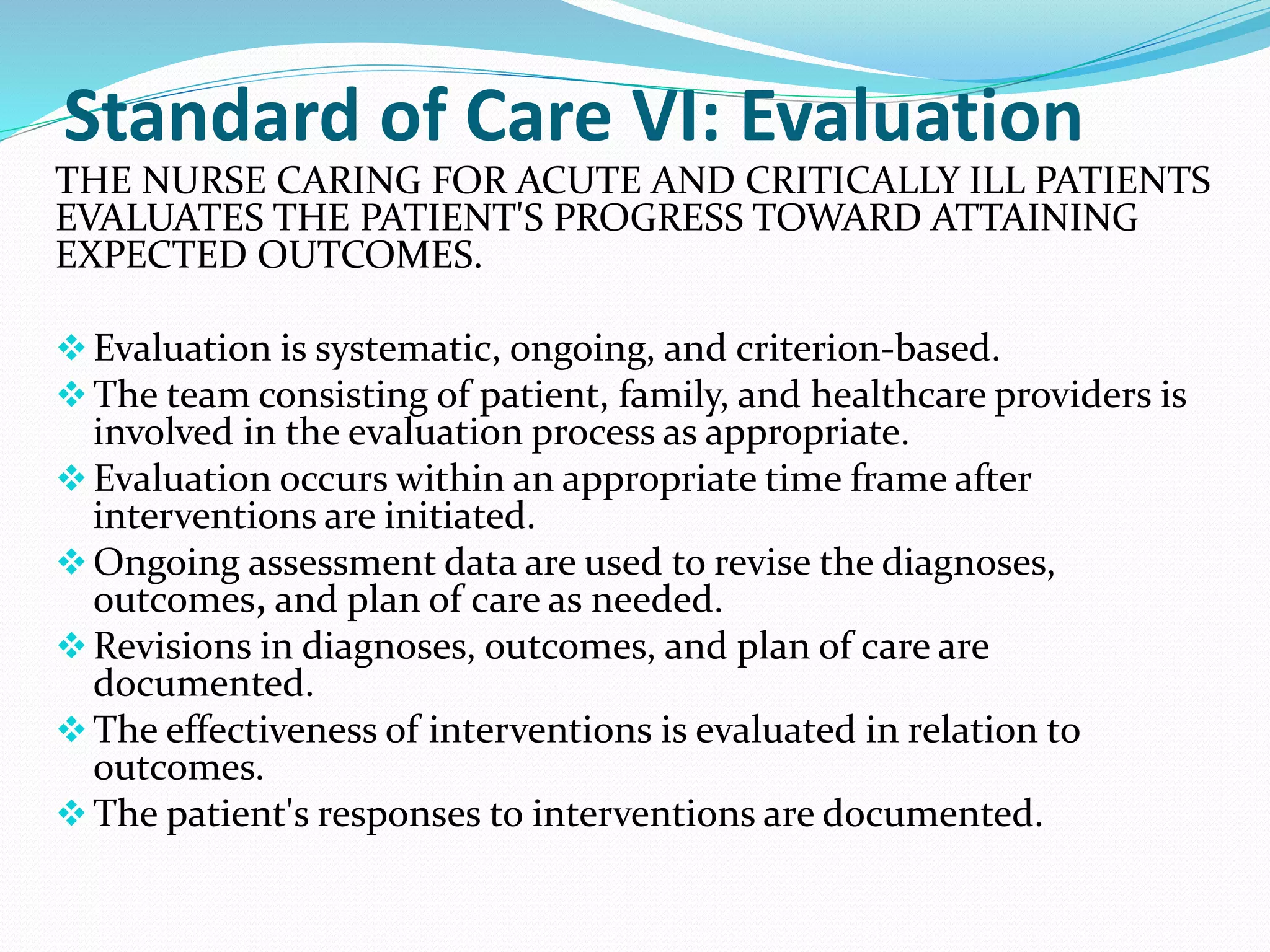 Standard of Care VI: Evaluation

THE NURSE CARING FOR ACUTE AND CRITICALLY ILL PATIENTS EVALUATES THE PATIENT'S PROGRESS TOWARD ATTAINING EXPECTED OUTCOMES.

❖ Evaluation is systematic, ongoing, and criterion-based.
❖ The team consisting of patient, family, and healthcare providers is involved in the evaluation process as appropriate.
❖ Evaluation occurs within an appropriate time frame after interventions are initiated.
❖ Ongoing assessment data are used to revise the diagnoses, outcomes, and plan of care as needed.
❖ Revisions in diagnoses, outcomes, and plan of care are documented.
❖ The effectiveness of interventions is evaluated in relation to outcomes.
❖ The patient's responses to interventions are documented.